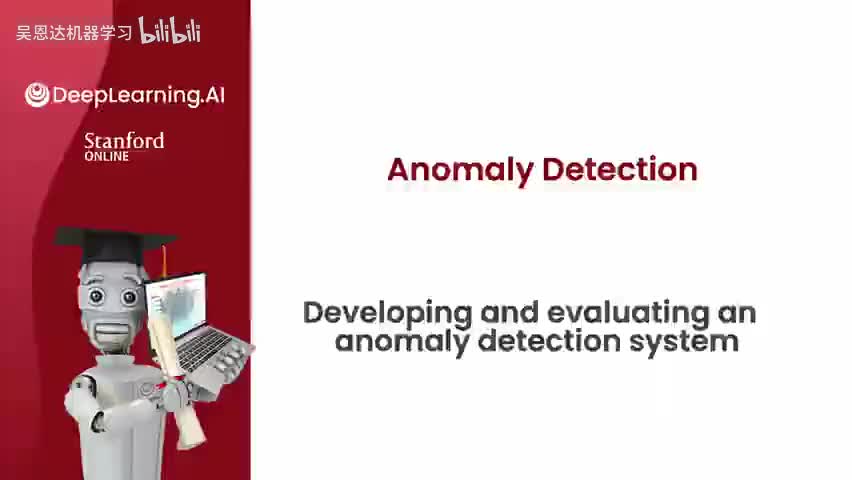 吴恩达机器学习 bilibili

DeepLearning.AI

Stanford
ONLINE

Anomaly Detection

Developing and evaluating an anomaly detection system